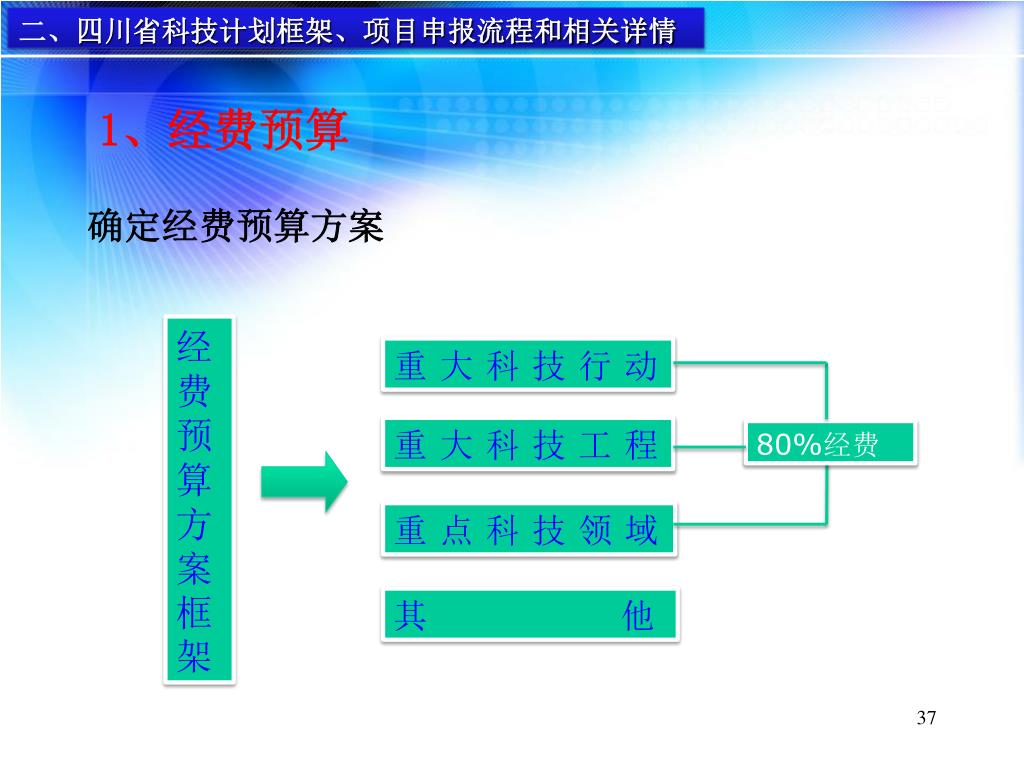 二、四川省科技计划框架、项目申报流程和相关详情

1、经费预算

确定经费预算方案

经费预算方案框架

重大科技行动

重大科技工程

重点科技领域

其他

80%经费

37